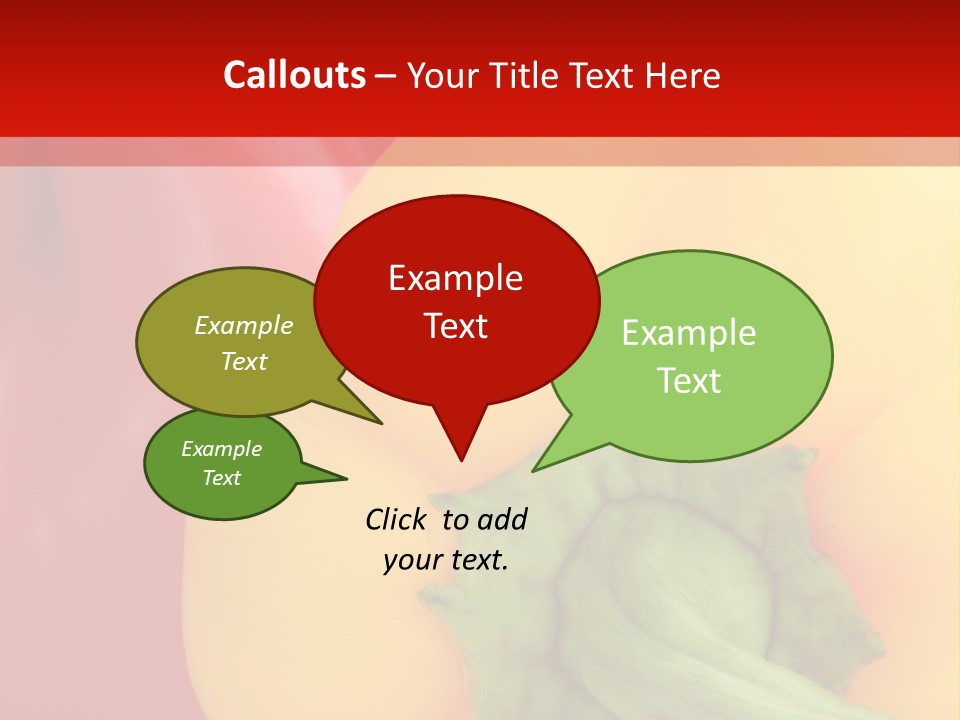 Callouts – Your Title Text Here

Example Text

Example Text

Example Text

Example Text

Click to add your text.